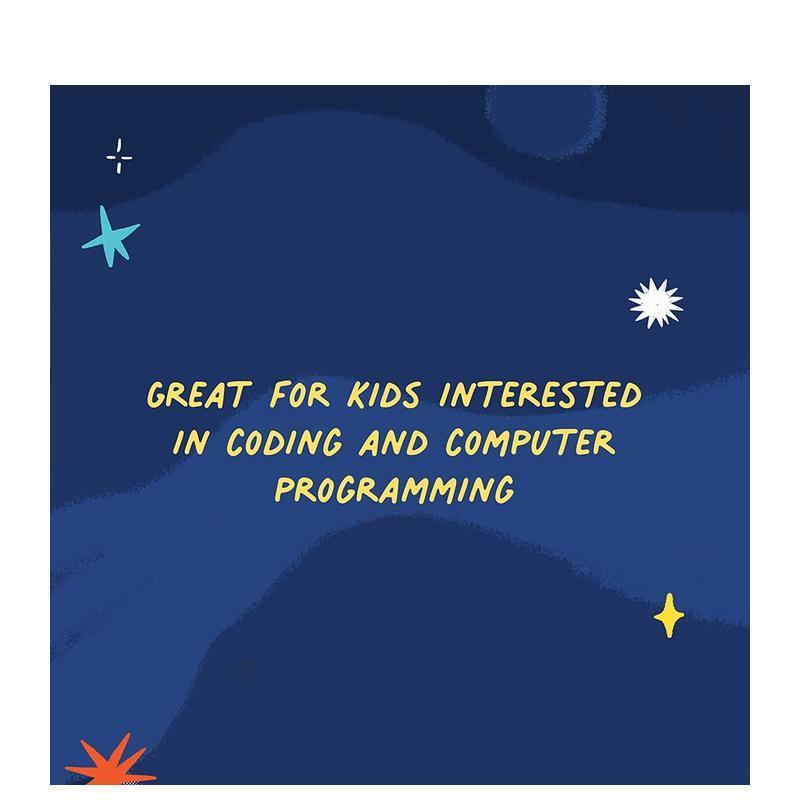 GREAT FOR KIDS INTERESTED IN CODING AND COMPUTER PROGRAMMING